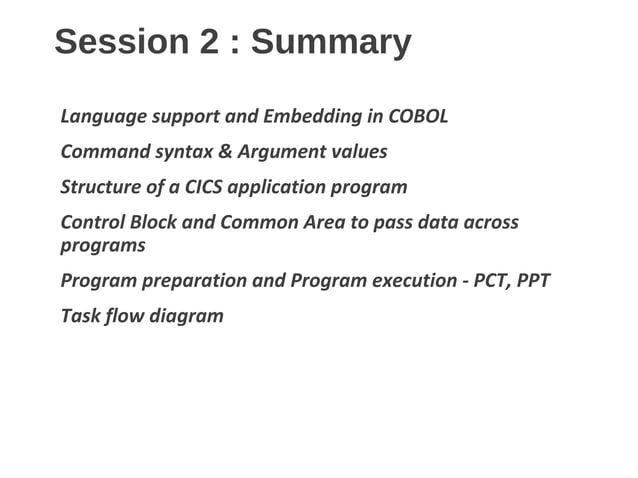 Session 2 : Summary

Language support and Embedding in COBOL

Command syntax & Argument values

Structure of a CICS application program

Control Block and Common Area to pass data across programs

Program preparation and Program execution - PCT, PPT

Task flow diagram